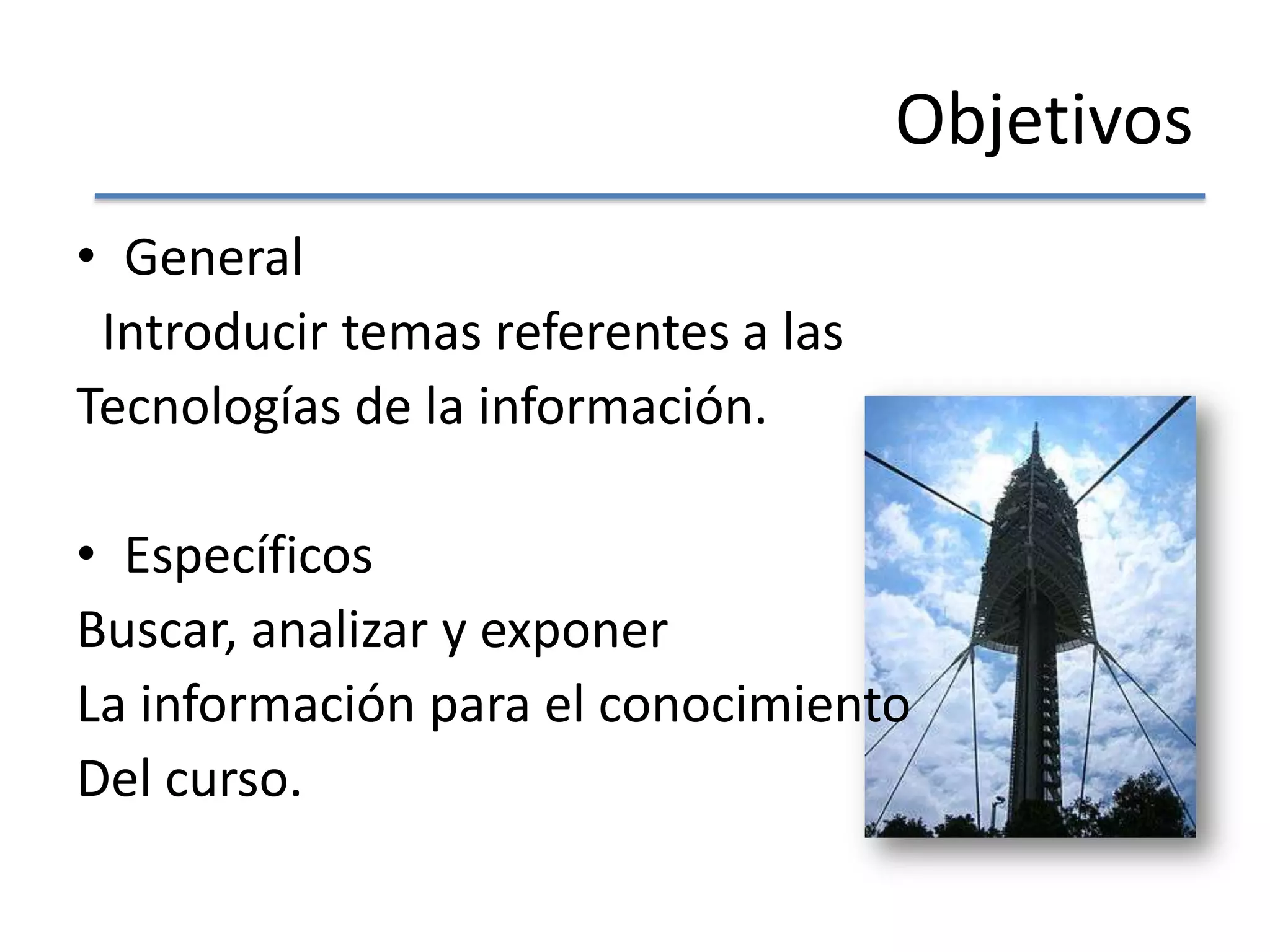 Objetivos

• General
Introducir temas referentes a las
Tecnologías de la información.

• Específicos
Buscar, analizar y exponer
La información para el conocimiento
Del curso.